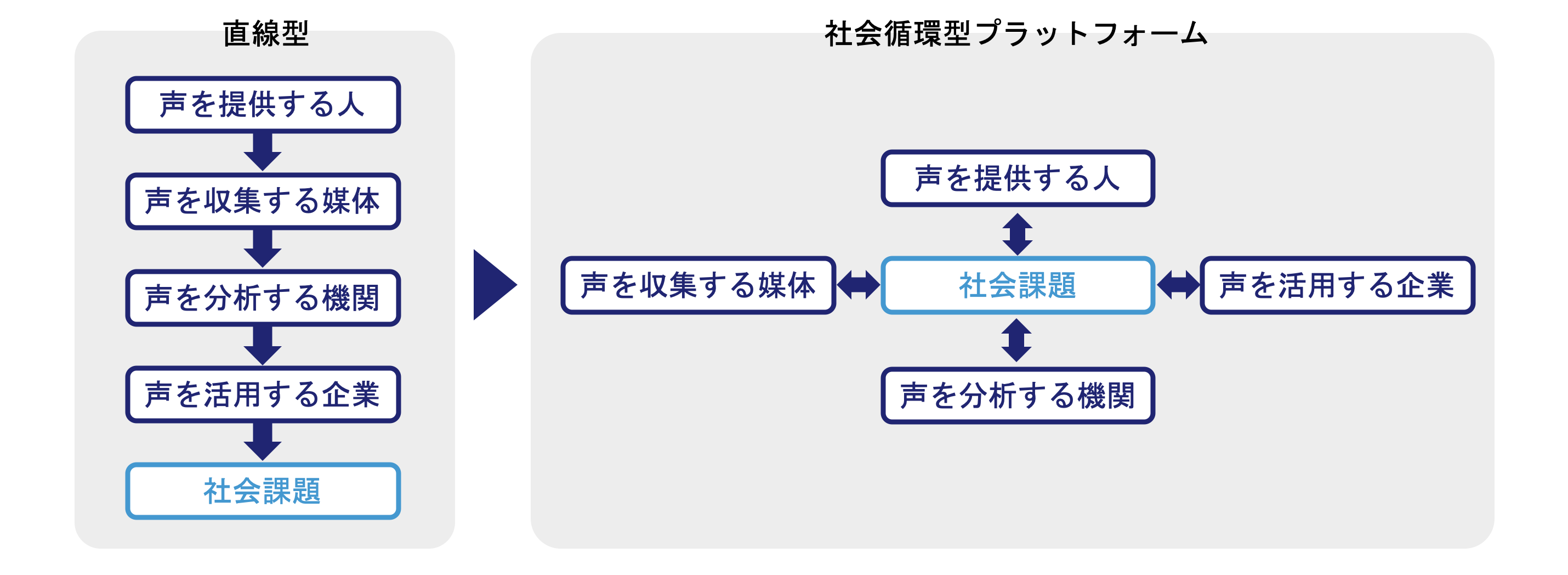 直線型

声を提供する人

声を収集する媒体

声を分析する機関

声を活用する企業

社会課題

社会循環型プラットフォーム

声を提供する人

声を収集する媒体

社会課題

声を活用する企業

声を分析する機関